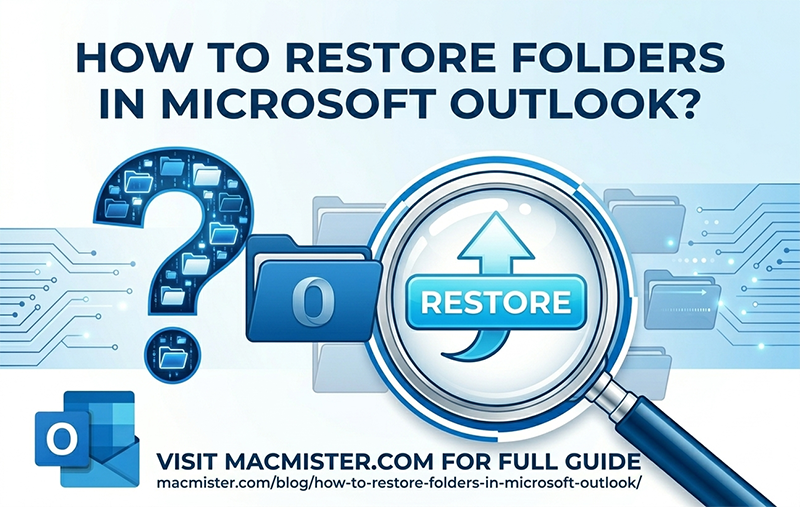 HOW TO RESTORE FOLDERS IN MICROSOFT OUTLOOK?

O

RESTORE

O

VISIT MACMISTER.COM FOR FULL GUIDE
macmister.com/blog/how-to-restore-folders-in-microsoft-outlook/